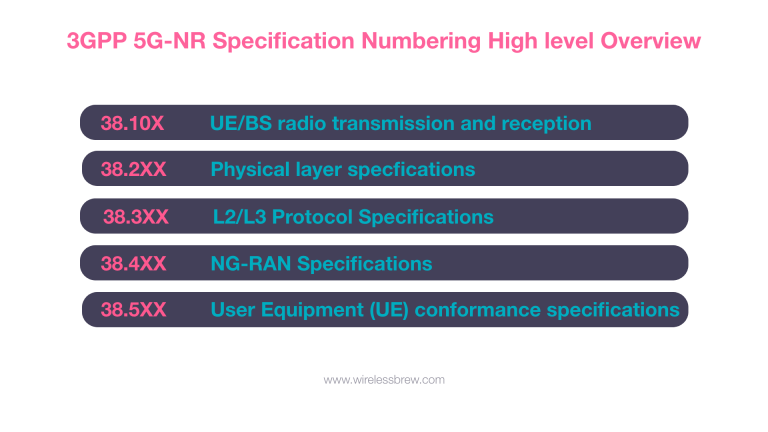 3GPP 5G-NR Specification Numbering High level Overview

38.10X UE/BS radio transmission and reception

38.2XX Physical layer specfications

38.3XX L2/L3 Protocol Specifications

38.4XX NG-RAN Specifications

38.5XX User Equipment (UE) conformance specifications

www.wirelessbrew.com